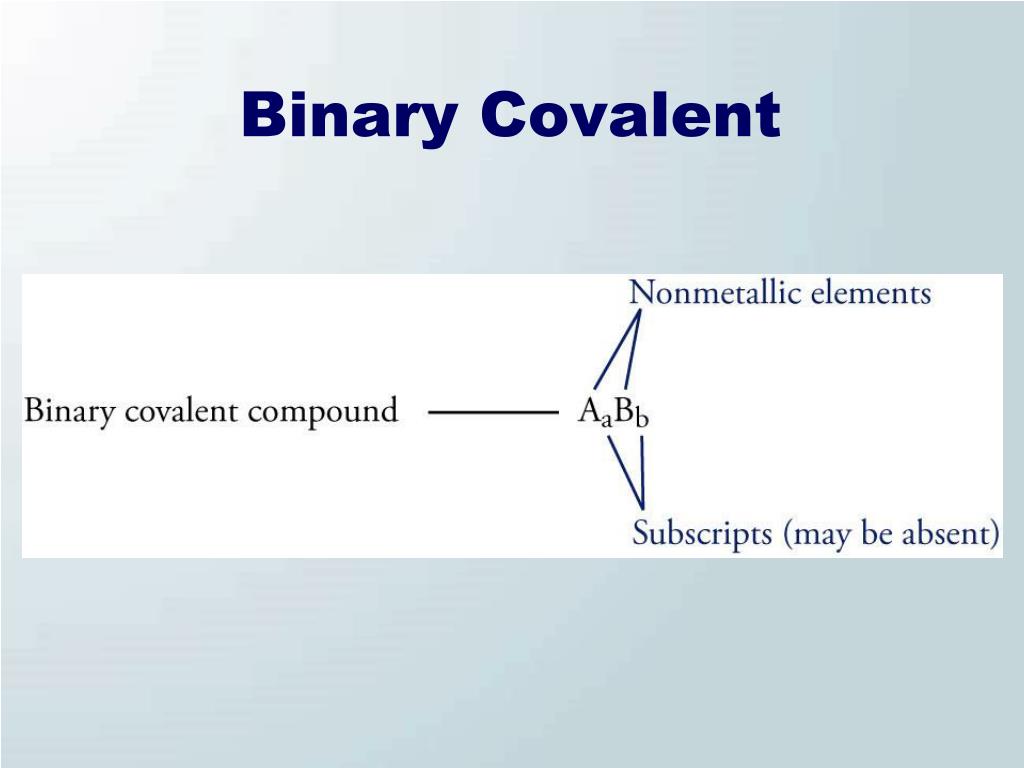 Binary Covalent

Nonmetallic elements

Binary covalent compound $A_aB_b$

Subscripts (may be absent)